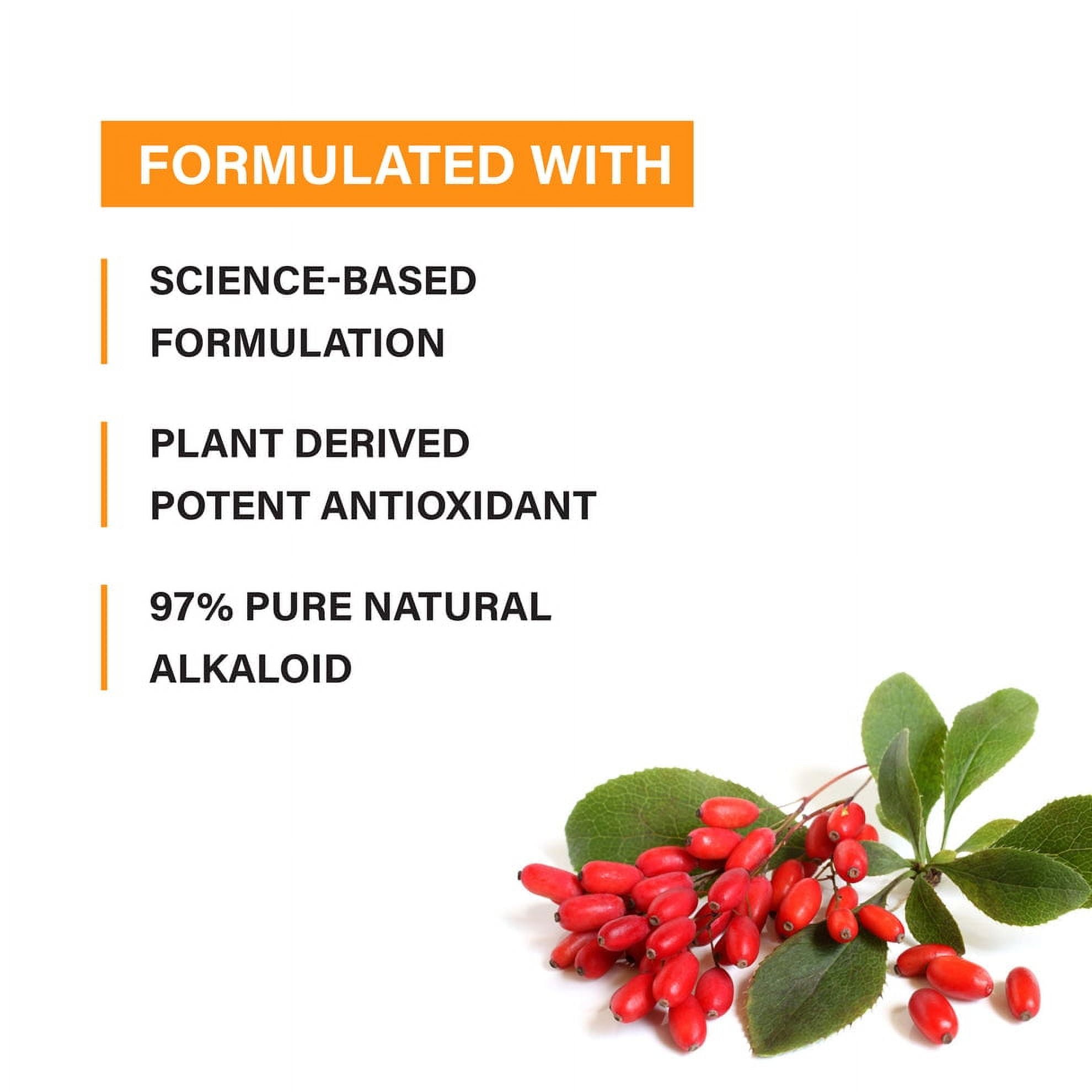 FORMULATED WITH

SCIENCE-BASED FORMULATION

PLANT DERIVED POTENT ANTIOXIDANT

97% PURE NATURAL ALKALOID